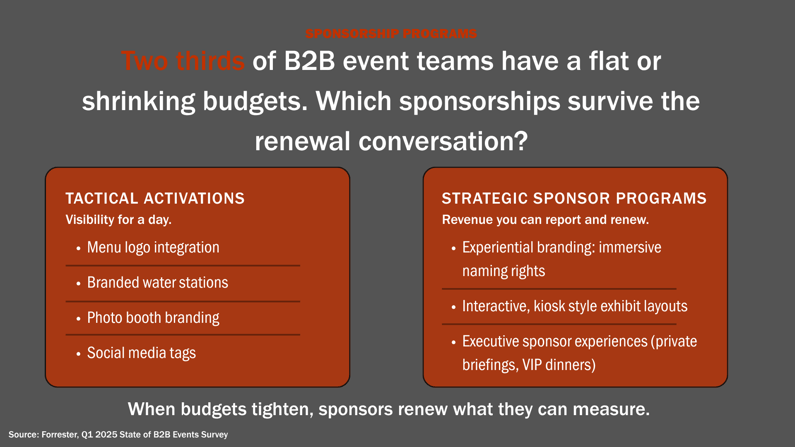 SPONSORSHIP PROGRAMS

Two thirds of B2B event teams have a flat or shrinking budgets. Which sponsorships survive the renewal conversation?

TACTICAL ACTIVATIONS
Visibility for a day.
• Menu logo integration
• Branded water stations
• Photo booth branding
• Social media tags

STRATEGIC SPONSOR PROGRAMS
Revenue you can report and renew.
• Experiential branding: immersive naming rights
• Interactive, kiosk style exhibit layouts
• Executive sponsor experiences (private briefings, VIP dinners)

When budgets tighten, sponsors renew what they can measure.

Source: Forrester, Q1 2025 State of B2B Events Survey